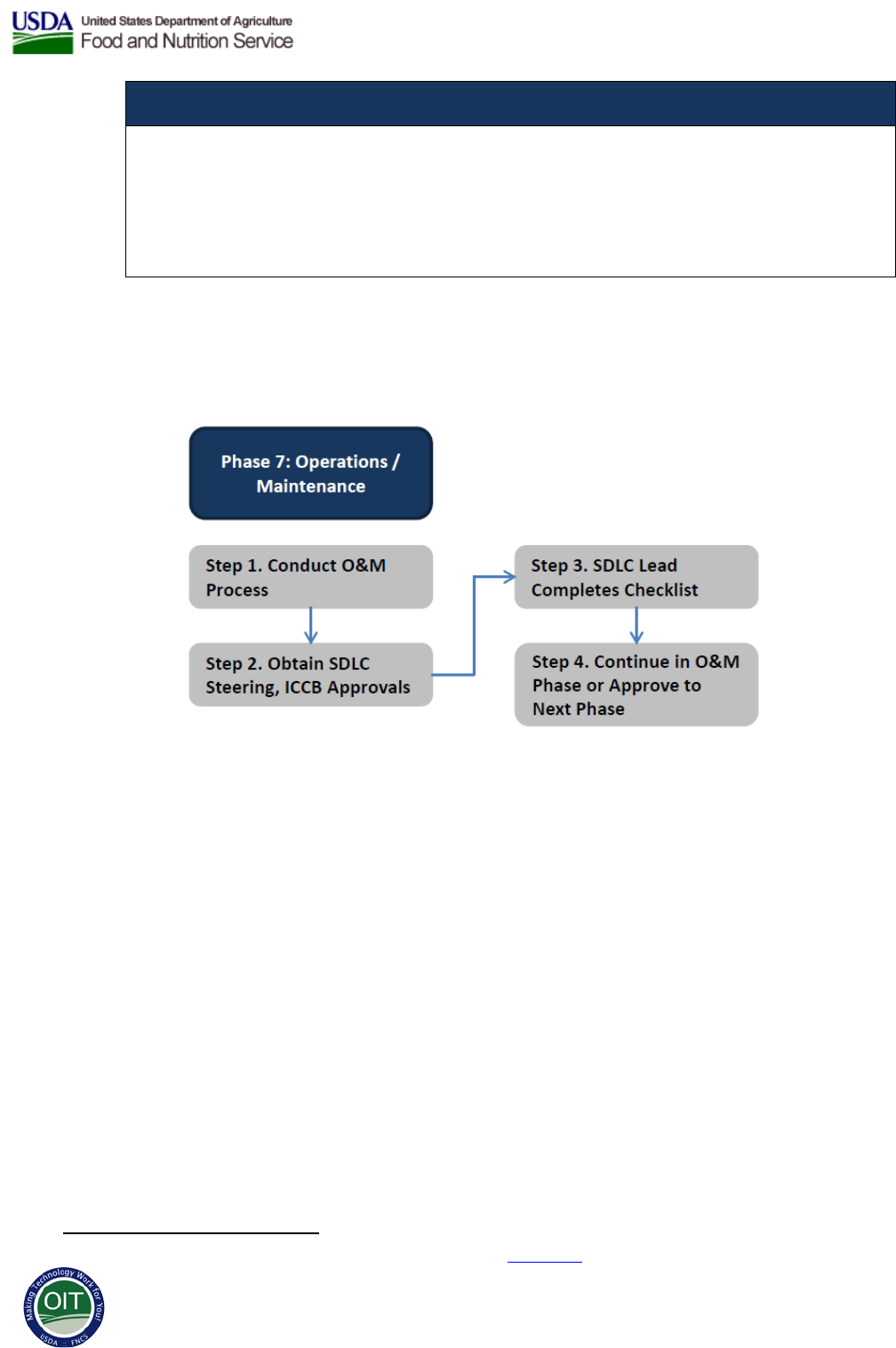 USDA United States Department of Agriculture
Food and Nutrition Service

Phase 7: Operations / Maintenance

Step 1. Conduct O&M Process

Step 2. Obtain SDLC Steering, ICCB Approvals

Step 3. SDLC Lead Completes Checklist

Step 4. Continue in O&M Phase or Approve to Next Phase

Making Technology Work for You
OIT
USDA FNCS